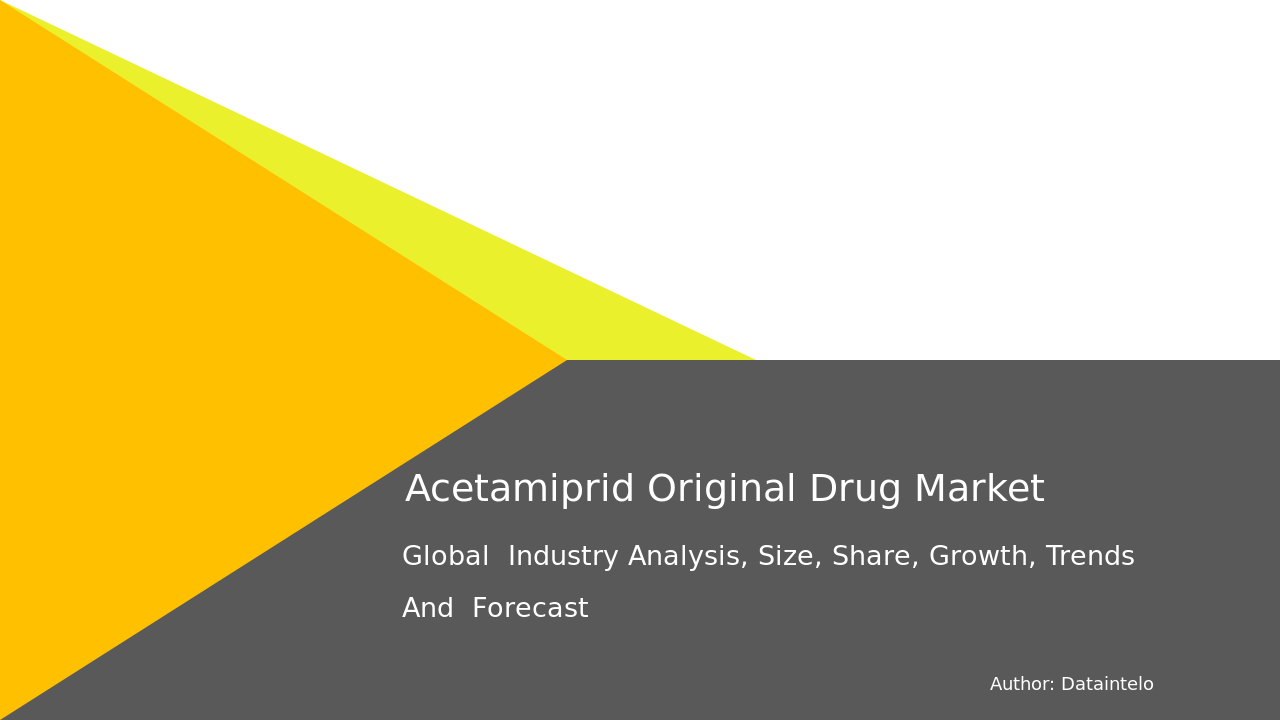 Acetamiprid Original Drug Market

Global Industry Analysis, Size, Share, Growth, Trends And Forecast

Author: Dataintelo